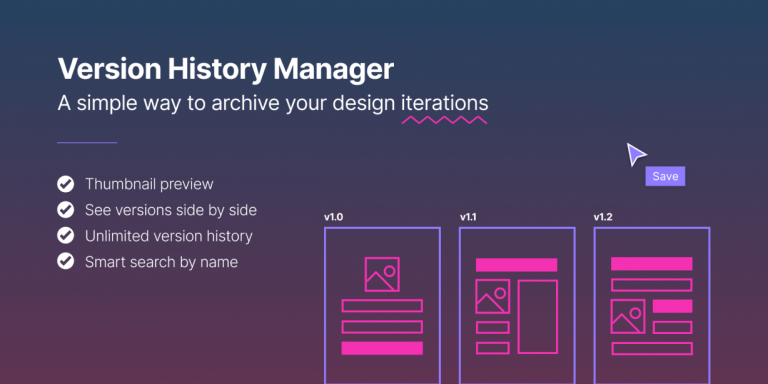 Version History Manager
A simple way to archive your design iterations

Thumbnail preview
See versions side by side
Unlimited version history
Smart search by name

Save

v1.0

v1.1

v1.2